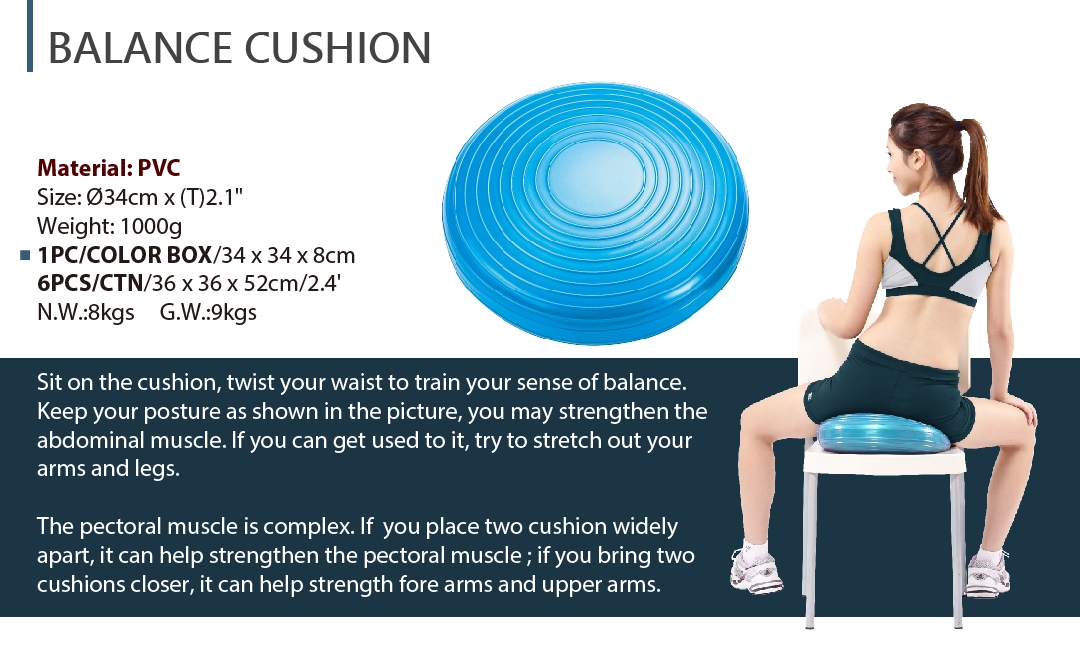 BALANCE CUSHION

Material: PVC
Size: Ø34cm x (T)2.1"
Weight: 1000g
1PC/COLOR BOX/34 x 34 x 8cm
6PCS/CTN/36 x 36 x 52cm/2.4'
N.W.:8kgs G.W.:9kgs

Sit on the cushion, twist your waist to train your sense of balance. Keep your posture as shown in the picture, you may strengthen the abdominal muscle. If you can get used to it, try to stretch out your arms and legs.

The pectoral muscle is complex. If you place two cushion widely apart, it can help strengthen the pectoral muscle ; if you bring two cushions closer, it can help strength fore arms and upper arms.